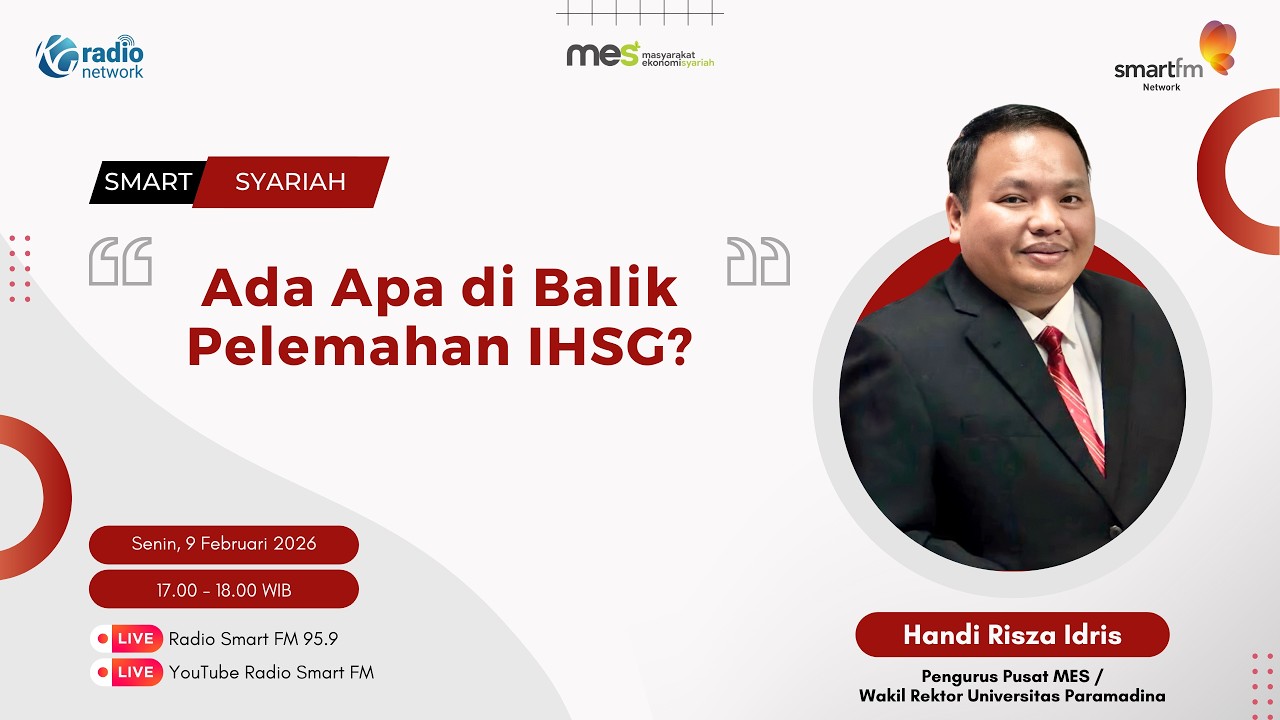 radio network

mes masyarakat ekonomi syariah

smartfm Network

SMART SYARIAH

Ada Apa di Balik Pelemahan IHSG?

Senin, 9 Februari 2026

17.00 - 18.00 WIB

LIVE Radio Smart FM 95.9

LIVE YouTube Radio Smart FM

Handi Risza Idris

Pengurus Pusat MES / Wakil Rektor Universitas Paramadina